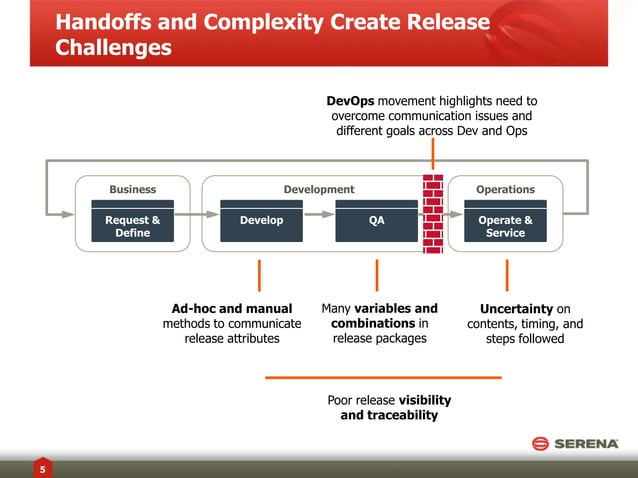 Handoffs and Complexity Create Release Challenges

DevOps movement highlights need to overcome communication issues and different goals across Dev and Ops

Business

Request & Define

Development

Develop

QA

Operations

Operate & Service

Ad-hoc and manual methods to communicate release attributes

Many variables and combinations in release packages

Uncertainty on contents, timing, and steps followed

Poor release visibility and traceability

SERENA

5